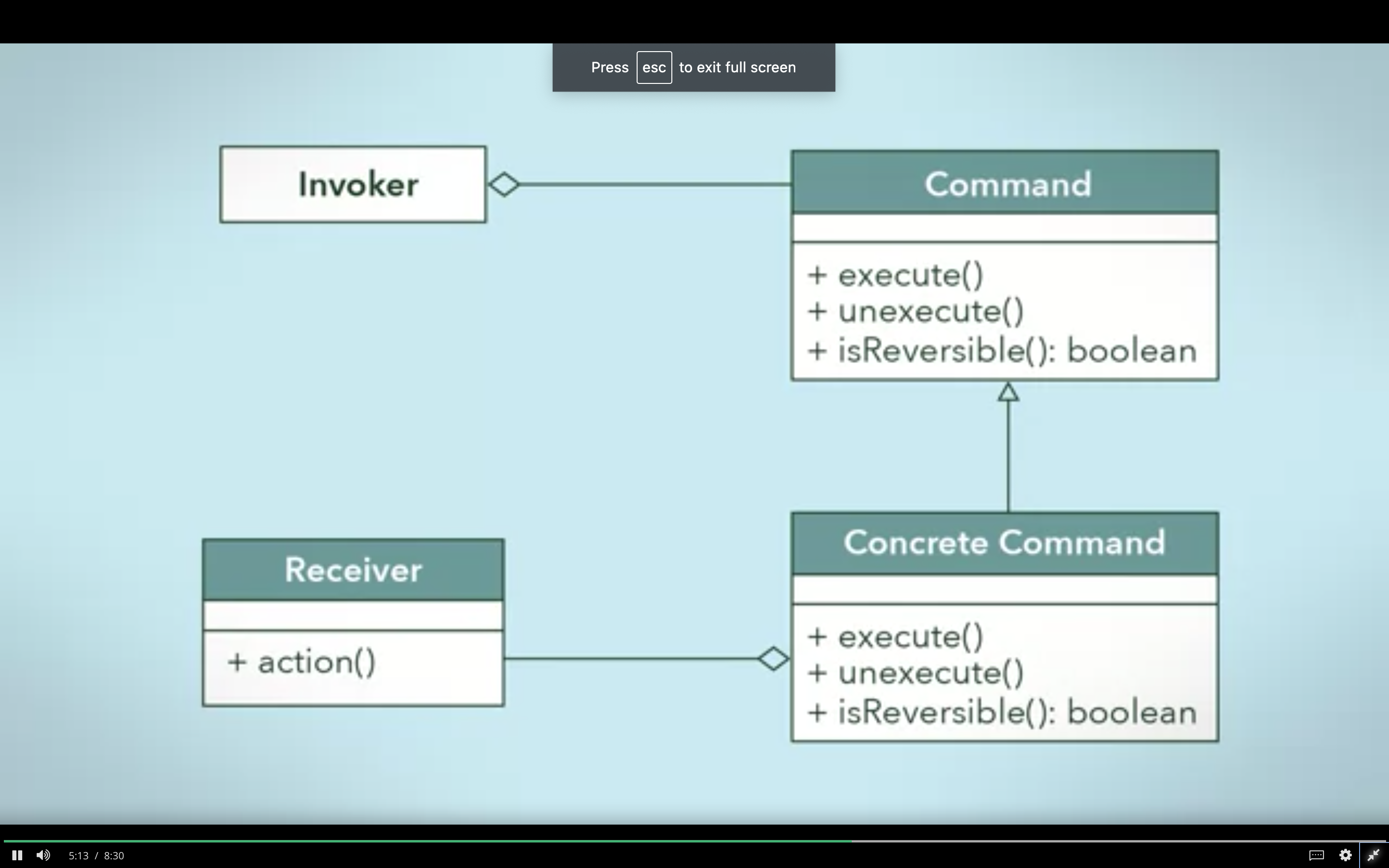 Press esc to exit full screen

Invoker

Command

+ execute()
+ unexecute()
+ isReversible(): boolean

Receiver

+ action()

Concrete Command

+ execute()
+ unexecute()
+ isReversible(): boolean

5:13 / 8:30